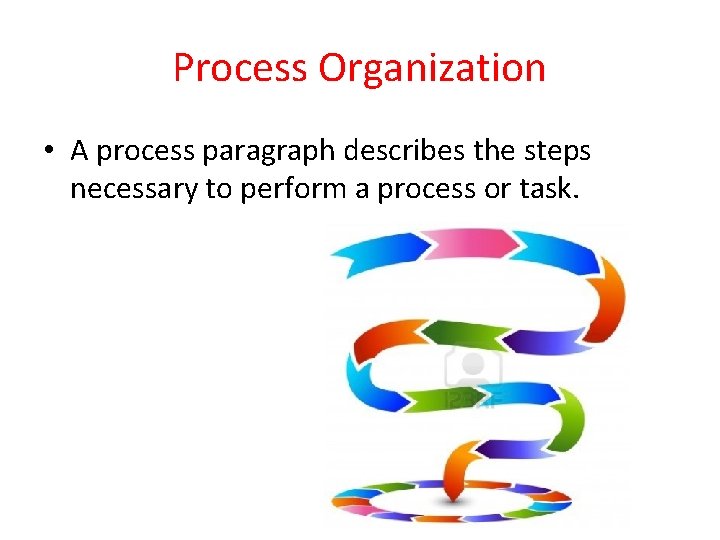 Process Organization

• A process paragraph describes the steps necessary to perform a process or task.

123RF